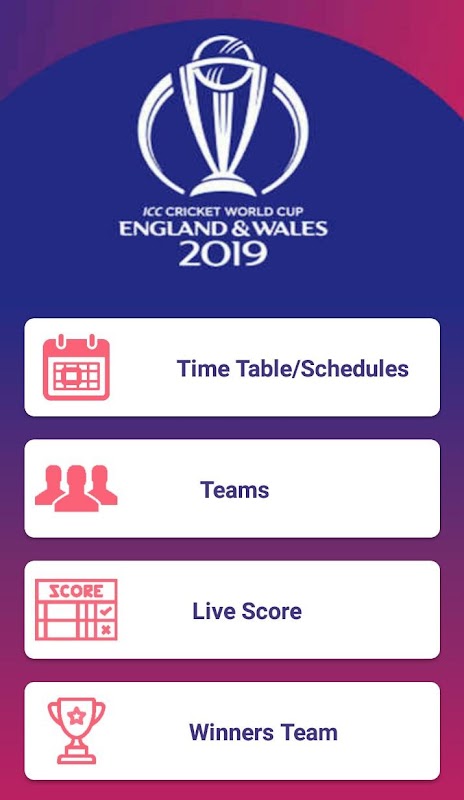 ICC CRICKET WORLD CUP
ENGLAND & WALES
2019

Time Table/Schedules

Teams

SCORE

Live Score

Winners Team